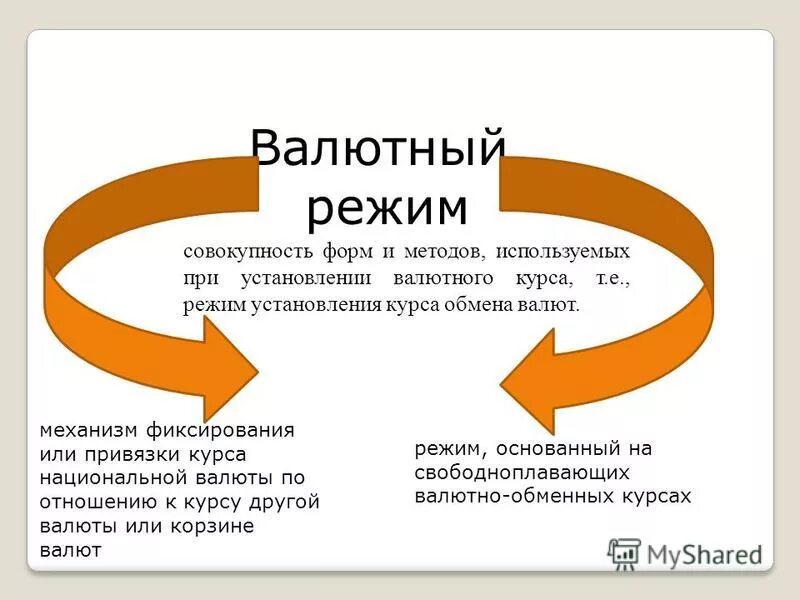 Валютный режим

совокупность форм и методов, используемых при установлении валютного курса, т.е., режим установления курса обмена валют.

механизм фиксирования или привязки курса национальной валюты по отношению к курсу другой валюты или корзине валют

режим, основанный на свободноплавающих валютно-обменных курсах

MyShared